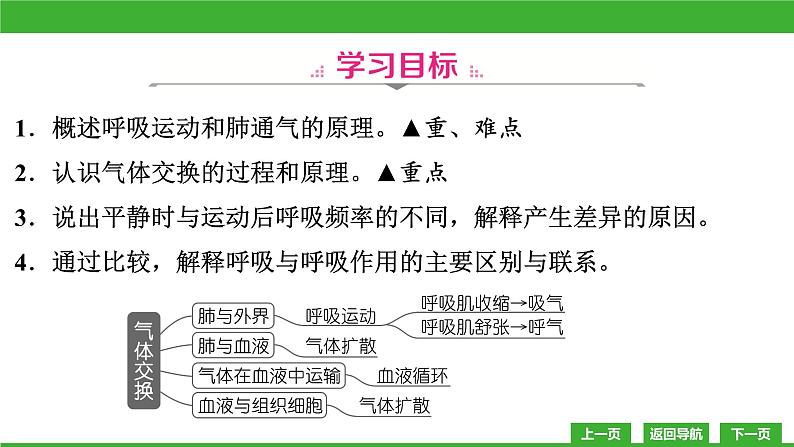 学习目标

1．概述呼吸运动和肺通气的原理。▲重、难点

2．认识气体交换的过程和原理。▲重点

3．说出平静时与运动后呼吸频率的不同，解释产生差异的原因。

4．通过比较，解释呼吸与呼吸作用的主要区别与联系。

气体交换
肺与外界
呼吸运动
呼吸肌收缩→吸气
呼吸肌舒张→呼气
肺与血液
气体扩散
气体在血液中运输
血液循环
血液与组织细胞
气体扩散

上一页
返回导航
下一页